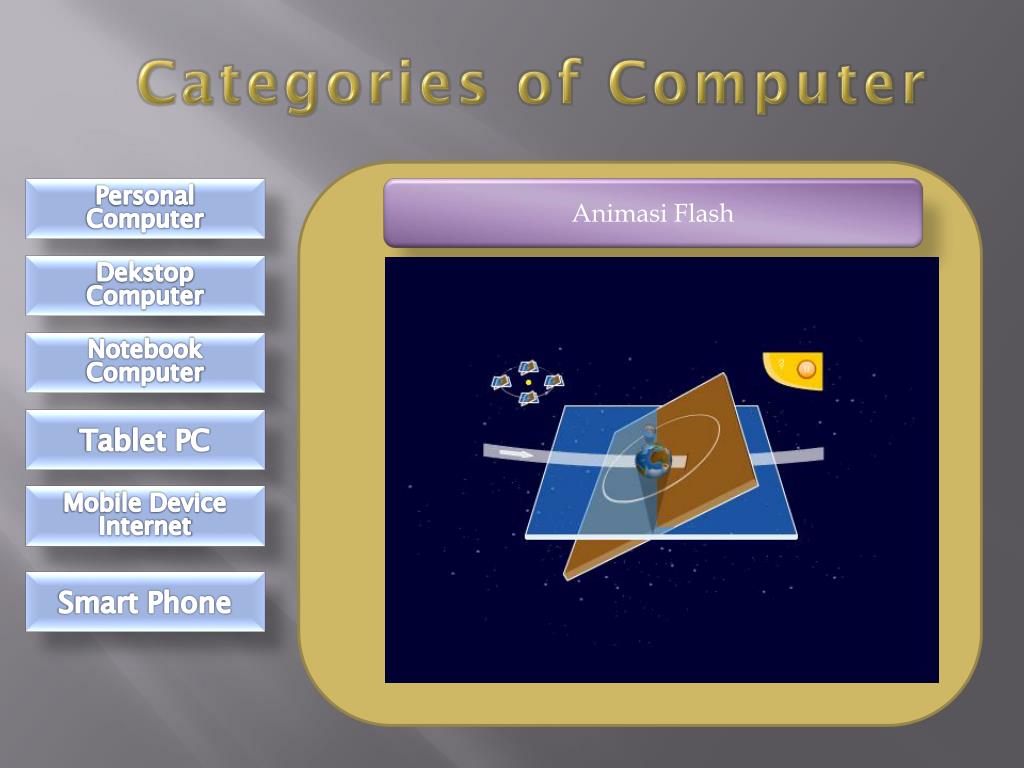 Categories of Computer

Personal Computer

Dekstop Computer

Notebook Computer

Tablet PC

Mobile Device Internet

Smart Phone

Animasi Flash